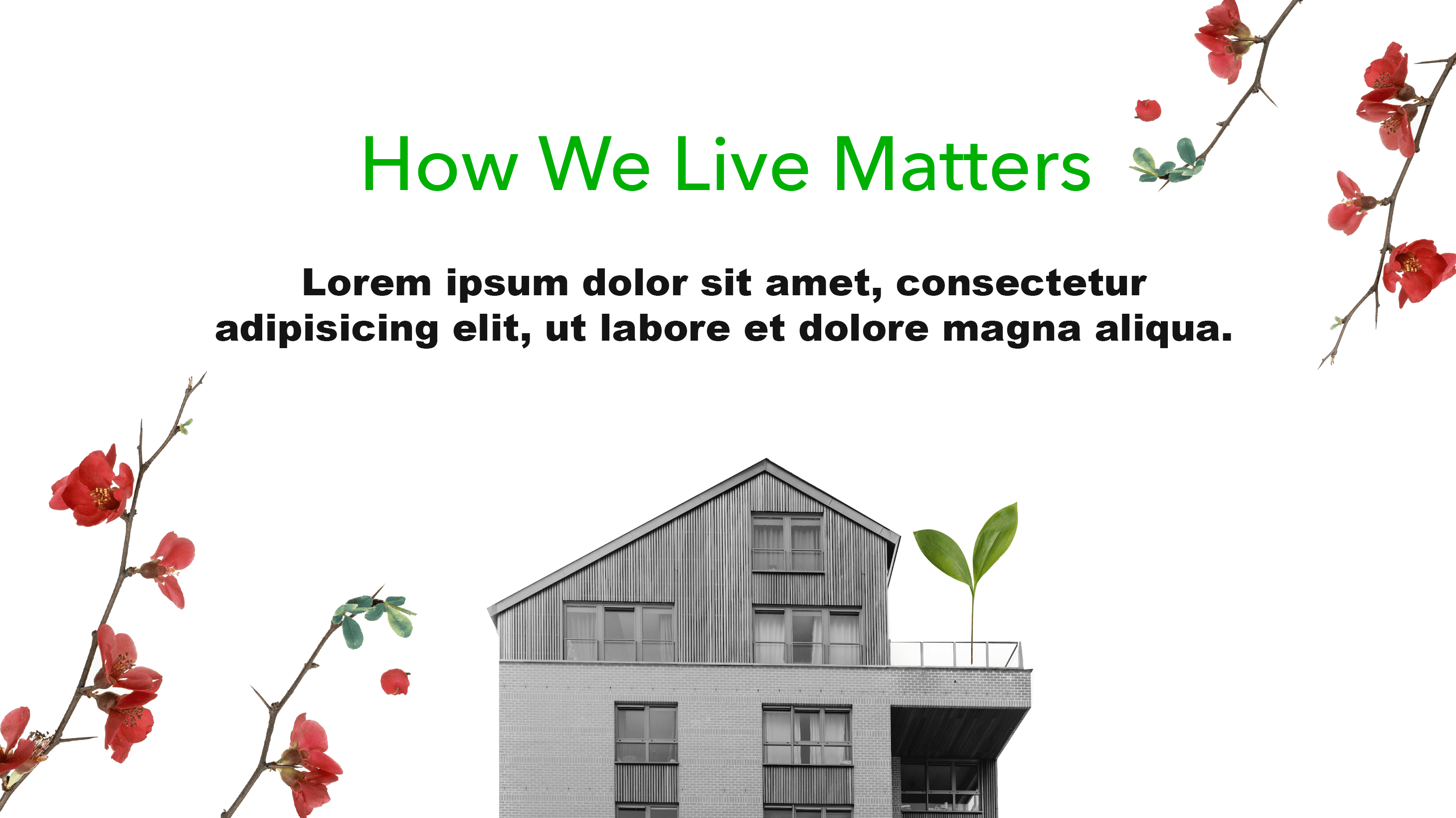 How We Live Matters

Lorem ipsum dolor sit amet, consectetur adipisicing elit, ut labore et dolore magna aliqua.